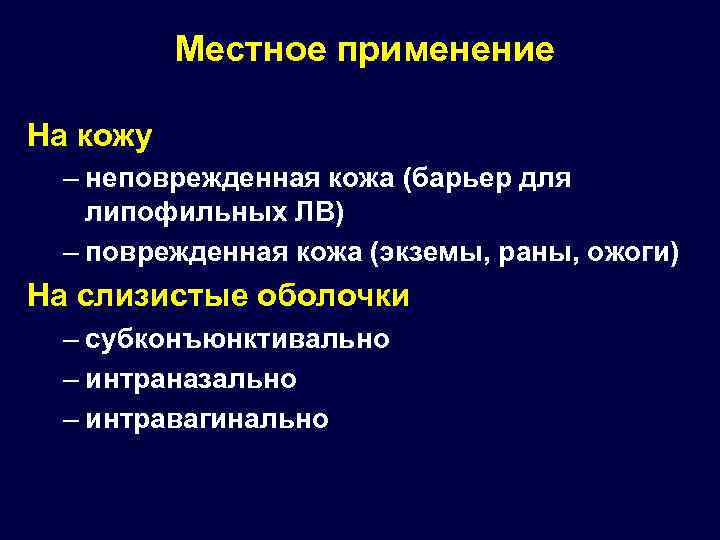 Местное применение

На кожу

– неповрежденная кожа (барьер для липофильных ЛВ)

– поврежденная кожа (экземы, раны, ожоги)

На слизистые оболочки

– субконъюнктивально

– интраназально

– интравагинально